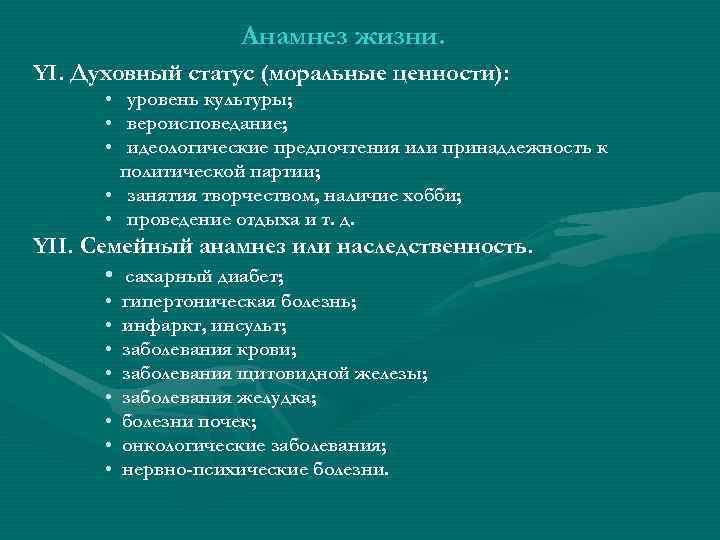 Анамнез жизни.

YI. Духовный статус (моральные ценности):
• уровень культуры;
• вероисповедание;
• идеологические предпочтения или принадлежность к политической партии;
• занятия творчеством, наличие хобби;
• проведение отдыха и т. д.

YII. Семейный анамнез или наследственность.
• сахарный диабет;
• гипертоническая болезнь;
• инфаркт, инсульт;
• заболевания крови;
• заболевания щитовидной железы;
• заболевания желудка;
• болезни почек;
• онкологические заболевания;
• нервно-психические болезни.